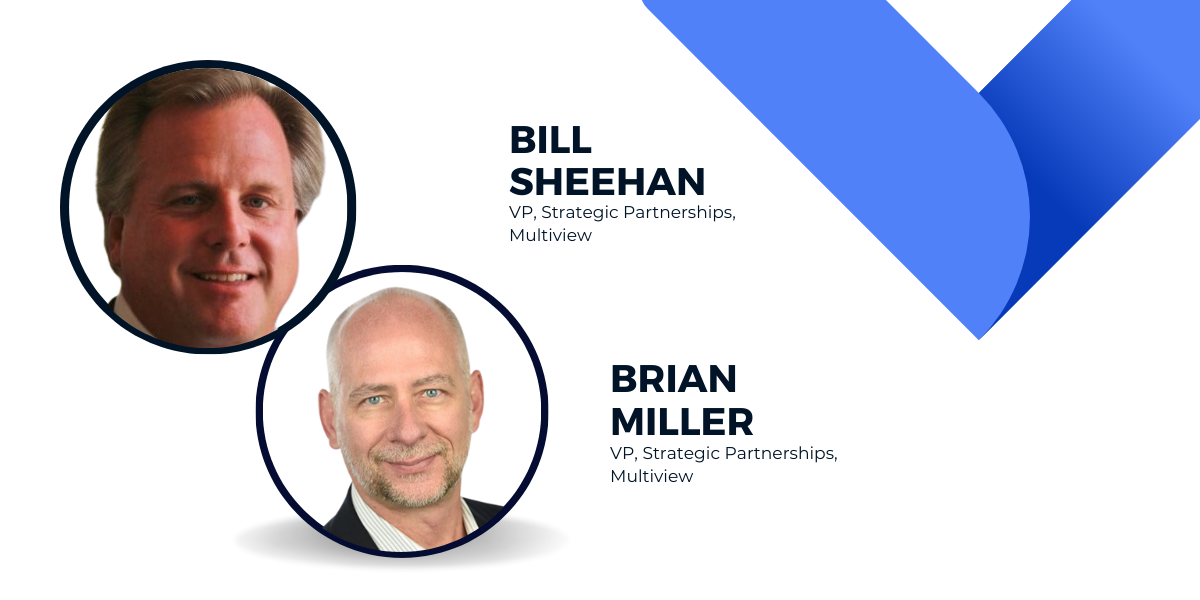 BILL
SHEEHAN
VP, Strategic Partnerships, Multiview

BRIAN
MILLER
VP, Strategic Partnerships, Multiview